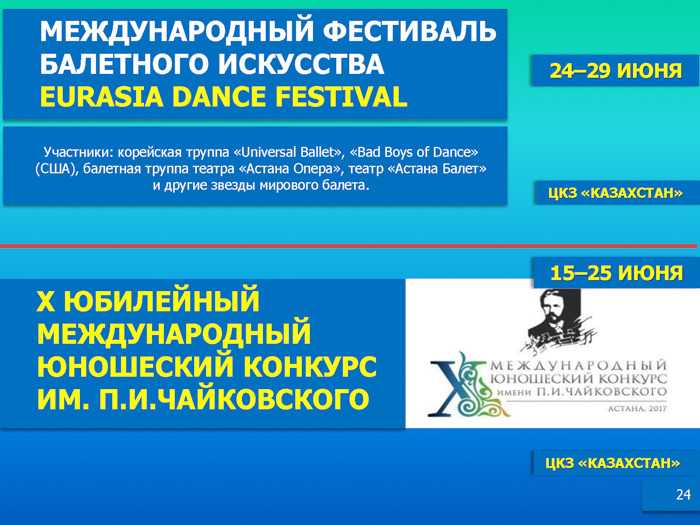 МЕЖДУНАРОДНЫЙ ФЕСТИВАЛЬ БАЛЕТНОГО ИСКУССТВА
EURASIA DANCE FESTIVAL

24–29 ИЮНЯ

Участники: корейская труппа «Universal Ballet», «Bad Boys of Dance» (США), балетная труппа театра «Астана Опера», театр «Астана Балет» и другие звезды мирового балета.

ЦКЗ «КАЗАХСТАН»

15–25 ИЮНЯ

X ЮБИЛЕЙНЫЙ МЕЖДУНАРОДНЫЙ ЮНОШЕСКИЙ КОНКУРС ИМ. П.И.ЧАЙКОВСКОГО

X МЕЖДУНАРОДНЫЙ ЮНОШЕСКИЙ КОНКУРС ИМЕНИ П.И.ЧАЙКОВСКОГО
АСТАНА, 2017

ЦКЗ «КАЗАХСТАН»

24